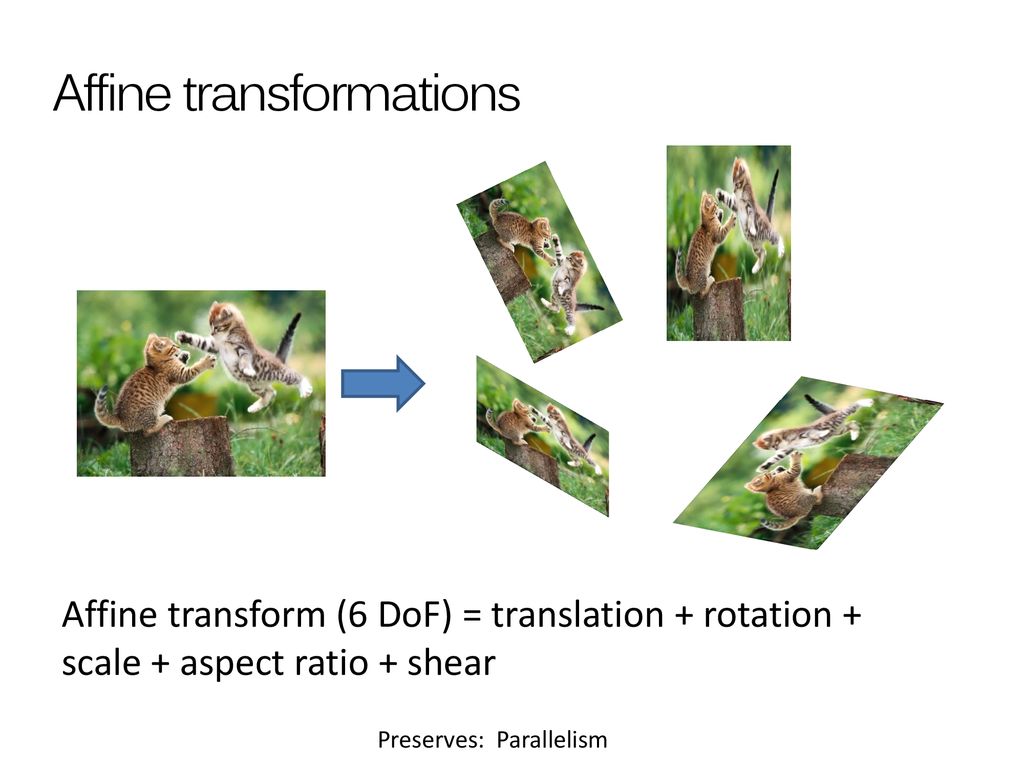 Affine transformations

Affine transform (6 DoF) = translation + rotation + scale + aspect ratio + shear

Preserves: Parallelism